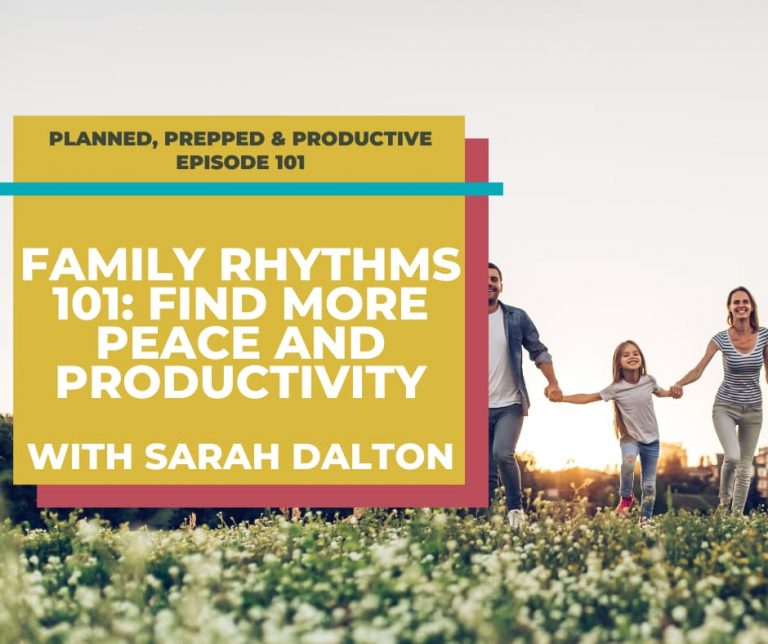 PLANNED, PREPPED & PRODUCTIVE
EPISODE 101

FAMILY RHYTHMS 101: FIND MORE PEACE AND PRODUCTIVITY

WITH SARAH DALTON